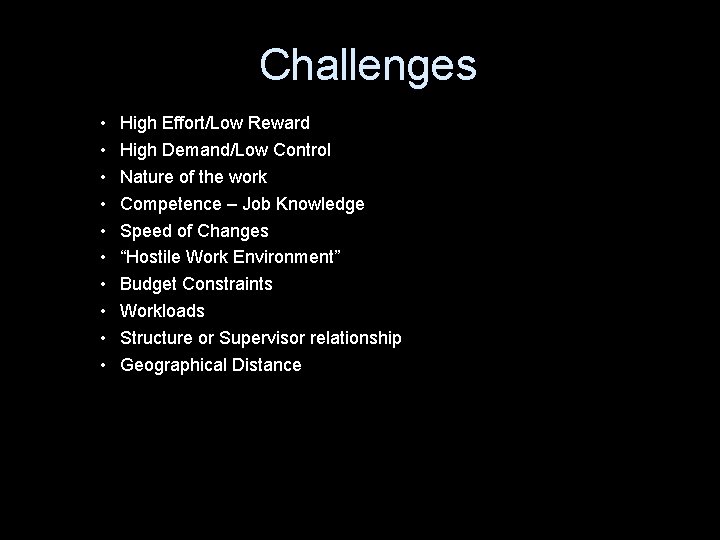 Challenges

• High Effort/Low Reward
• High Demand/Low Control
• Nature of the work
• Competence – Job Knowledge
• Speed of Changes
• “Hostile Work Environment”
• Budget Constraints
• Workloads
• Structure or Supervisor relationship
• Geographical Distance